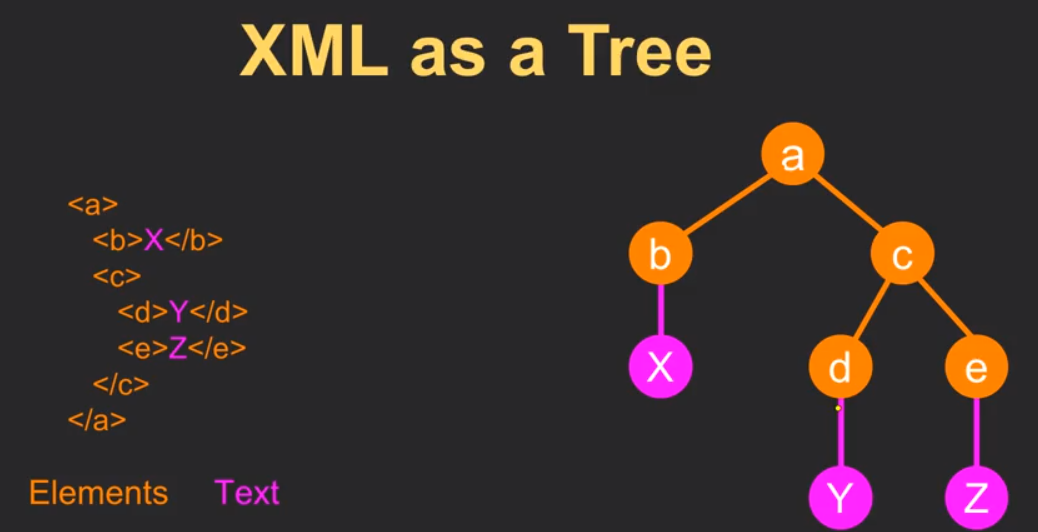 XML as a Tree

<a>
<b>X</b>
<c>
<d>Y</d>
<e>Z</e>
</c>
</a>

Elements Text

a
b
c
X
d
e
Y
Z